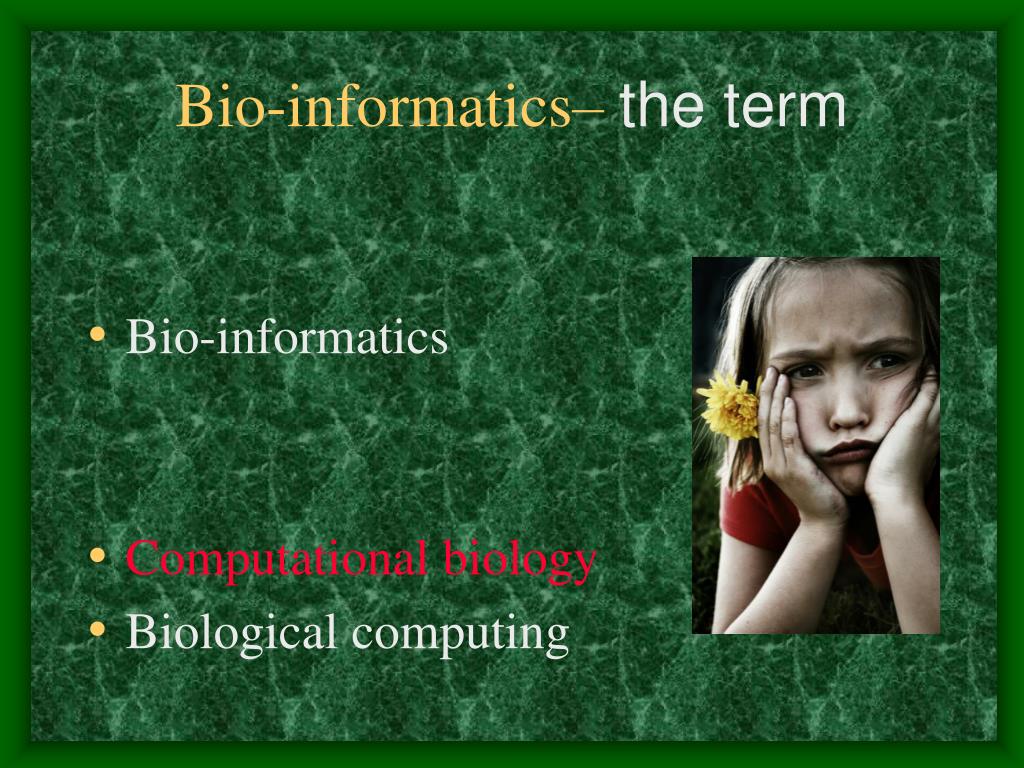 Bio-informatics– the term

• Bio-informatics

• Computational biology
• Biological computing